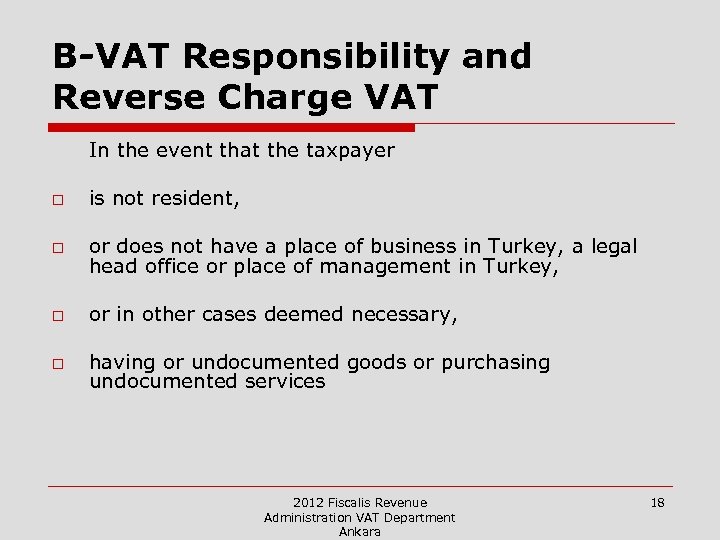 B-VAT Responsibility and Reverse Charge VAT

In the event that the taxpayer

□ is not resident,

□ or does not have a place of business in Turkey, a legal head office or place of management in Turkey,

□ or in other cases deemed necessary,

□ having or undocumented goods or purchasing undocumented services

2012 Fiscalis Revenue Administration VAT Department Ankara

18